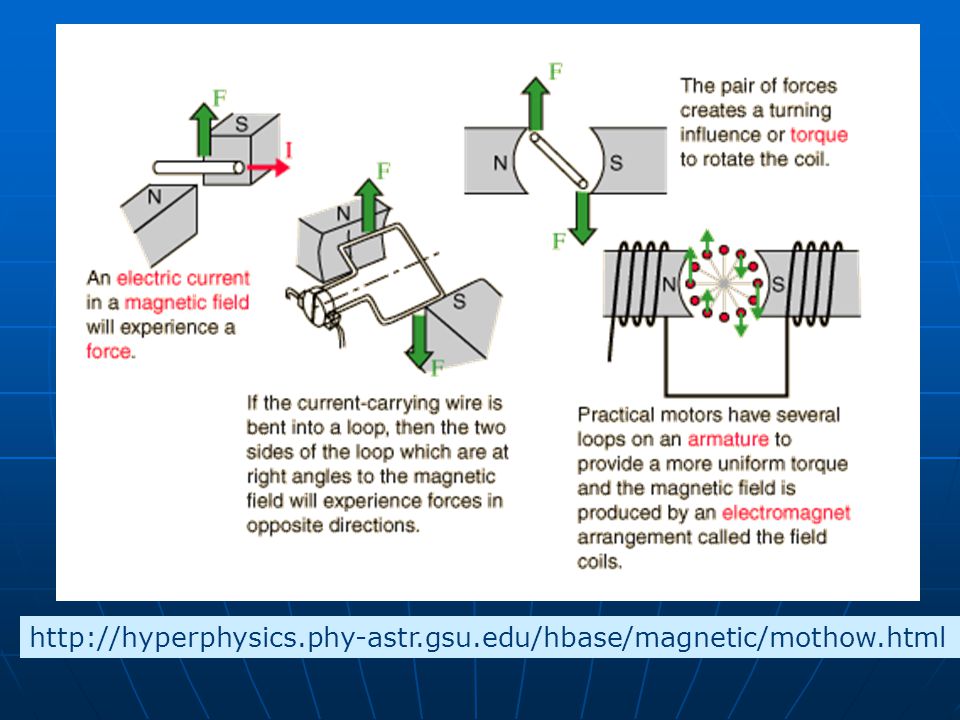 F
S
I
N

An electric current in a magnetic field will experience a force.

F
N
S
F

If the current-carrying wire is bent into a loop, then the two sides of the loop which are at right angles to the magnetic field will experience forces in opposite directions.

F
N
S
F

The pair of forces creates a turning influence or torque to rotate the coil.

N
S

Practical motors have several loops on an armature to provide a more uniform torque and the magnetic field is produced by an electromagnet arrangement called the field coils.

http://hyperphysics.phy-astr.gsu.edu/hbase/magnetic/mothow.html